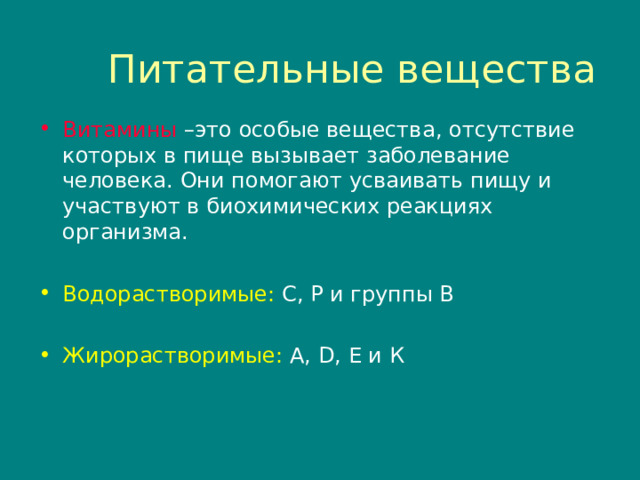 Питательные вещества

• Витамины –это особые вещества, отсутствие которых в пище вызывает заболевание человека. Они помогают усваивать пищу и участвуют в биохимических реакциях организма.

• Водорастворимые: С, Р и группы В

• Жирорастворимые: А, D, Е и К